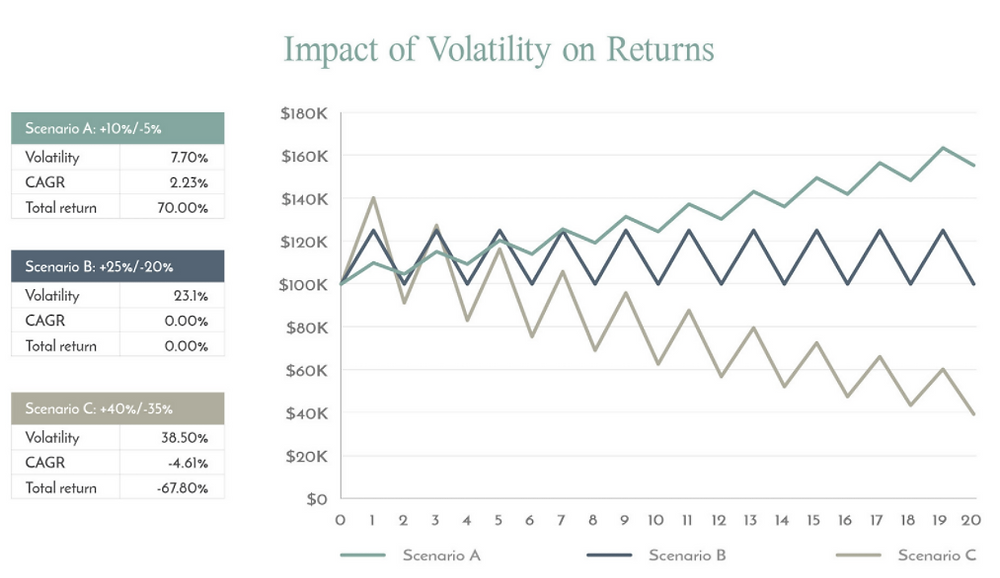 Impact of Volatility on Returns

| Scenario A: +10%/-5% | |
|---|---|
| Volatility | 7.70% |
| CAGR | 2.23% |
| Total return | 70.00% |

| Scenario B: +25%/-20% | |
|---|---|
| Volatility | 23.1% |
| CAGR | 0.00% |
| Total return | 0.00% |

| Scenario C: +40%/-35% | |
|---|---|
| Volatility | 38.50% |
| CAGR | -4.61% |
| Total return | -67.80% |

$180K
$160K
$140K
$120K
$100K
$80K
$60K
$40K
$20K
$0

0 1 2 3 4 5 6 7 8 9 10 11 12 13 14 15 16 17 18 19 20

Scenario A
Scenario B
Scenario C